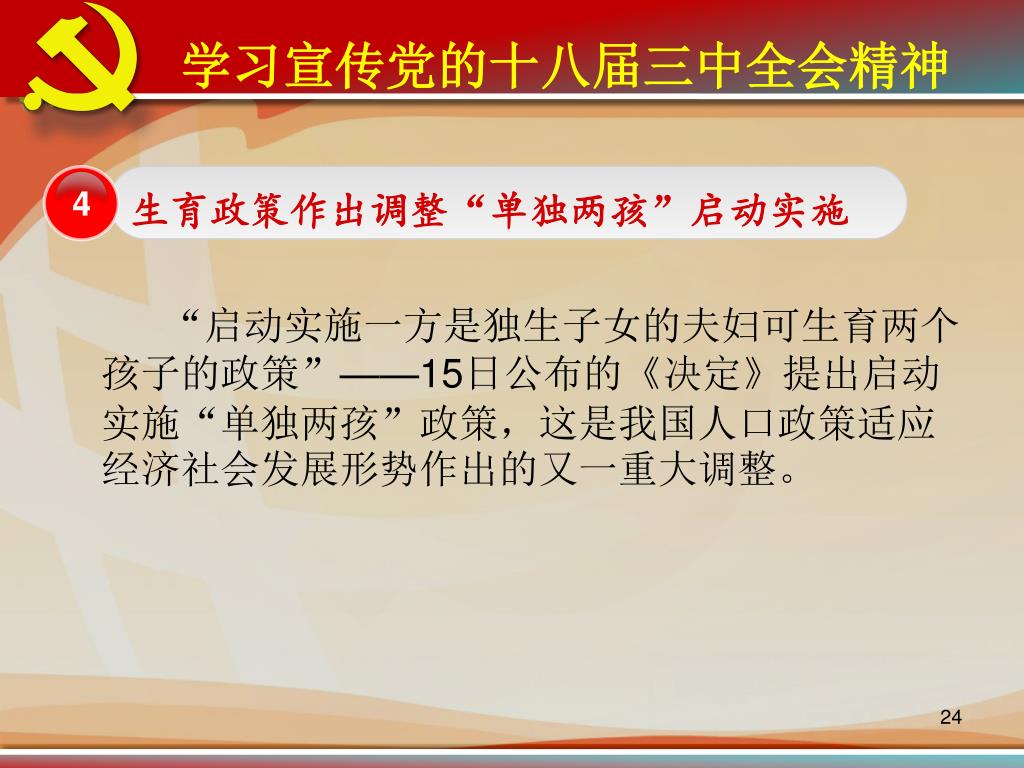 学习宣传党的十八届三中全会精神

4 生育政策作出调整“单独两孩”启动实施

“启动实施一方是独生子女的夫妇可生育两个孩子的政策”——15日公布的《决定》提出启动实施“单独两孩”政策，这是我国人口政策适应经济社会发展形势作出的又一重大调整。

24